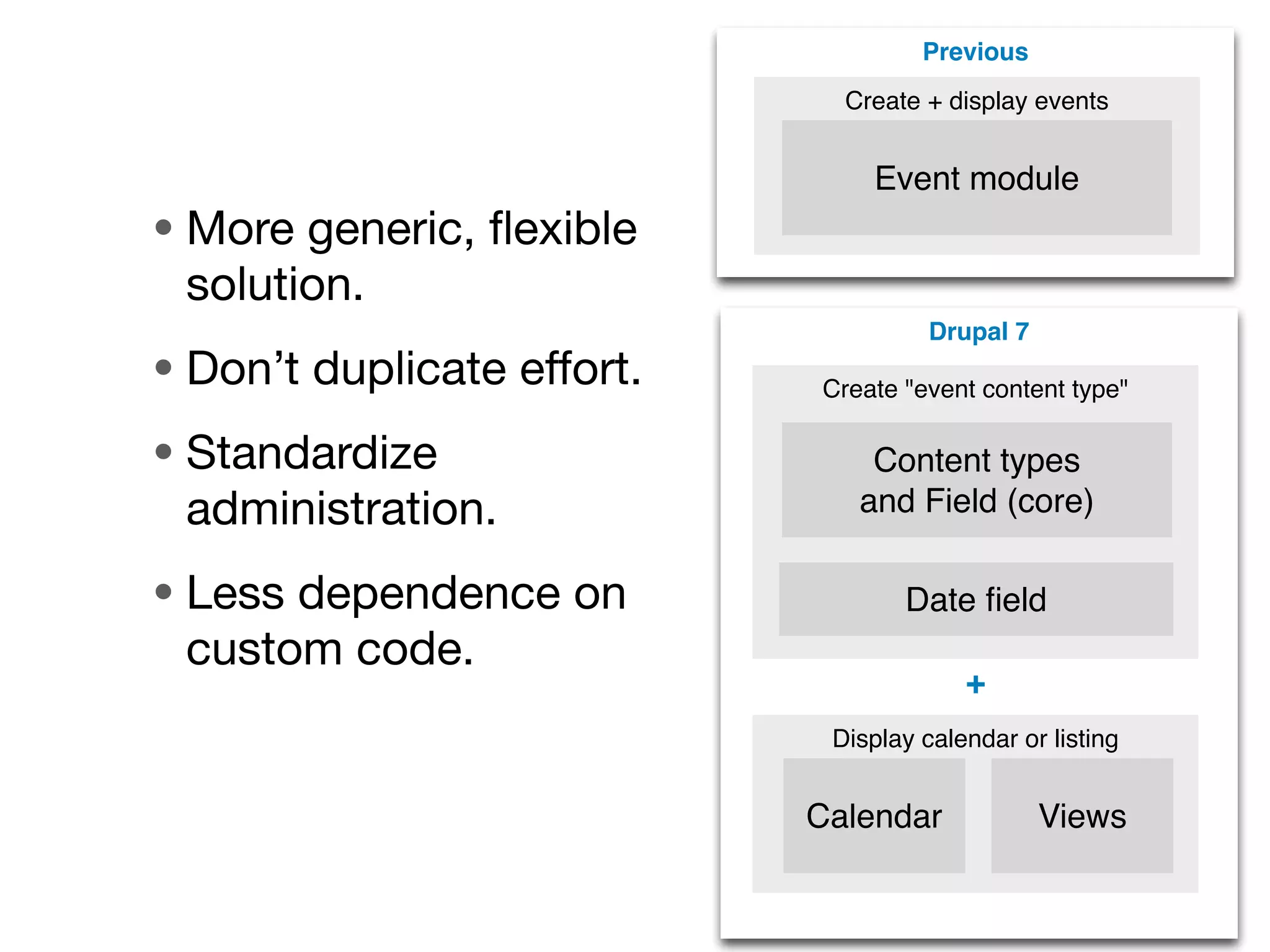 • More generic, flexible solution.
• Don’t duplicate effort.
• Standardize administration.
• Less dependence on custom code.

Previous

Create + display events

Event module

Drupal 7

Create "event content type"

Content types and Field (core)

Date field

+

Display calendar or listing

Calendar

Views